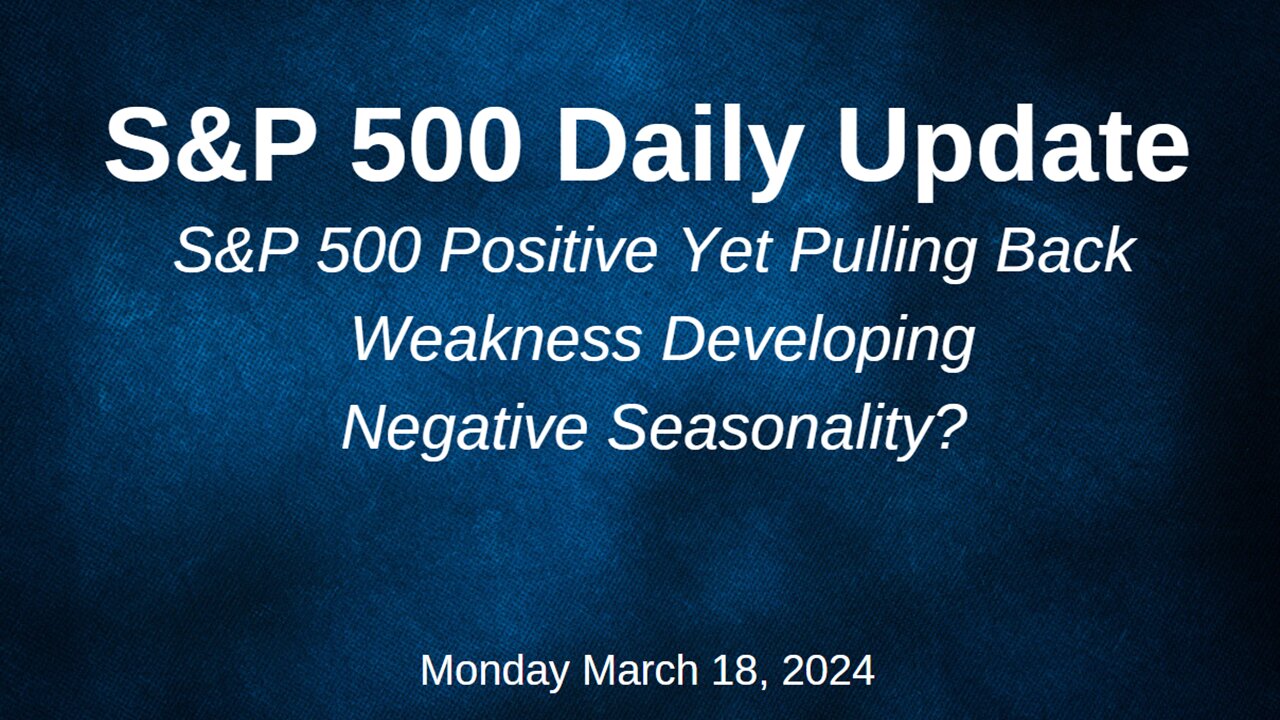 S&P 500 Daily Update

S&P 500 Positive Yet Pulling Back
Weakness Developing
Negative Seasonality?

Monday March 18, 2024